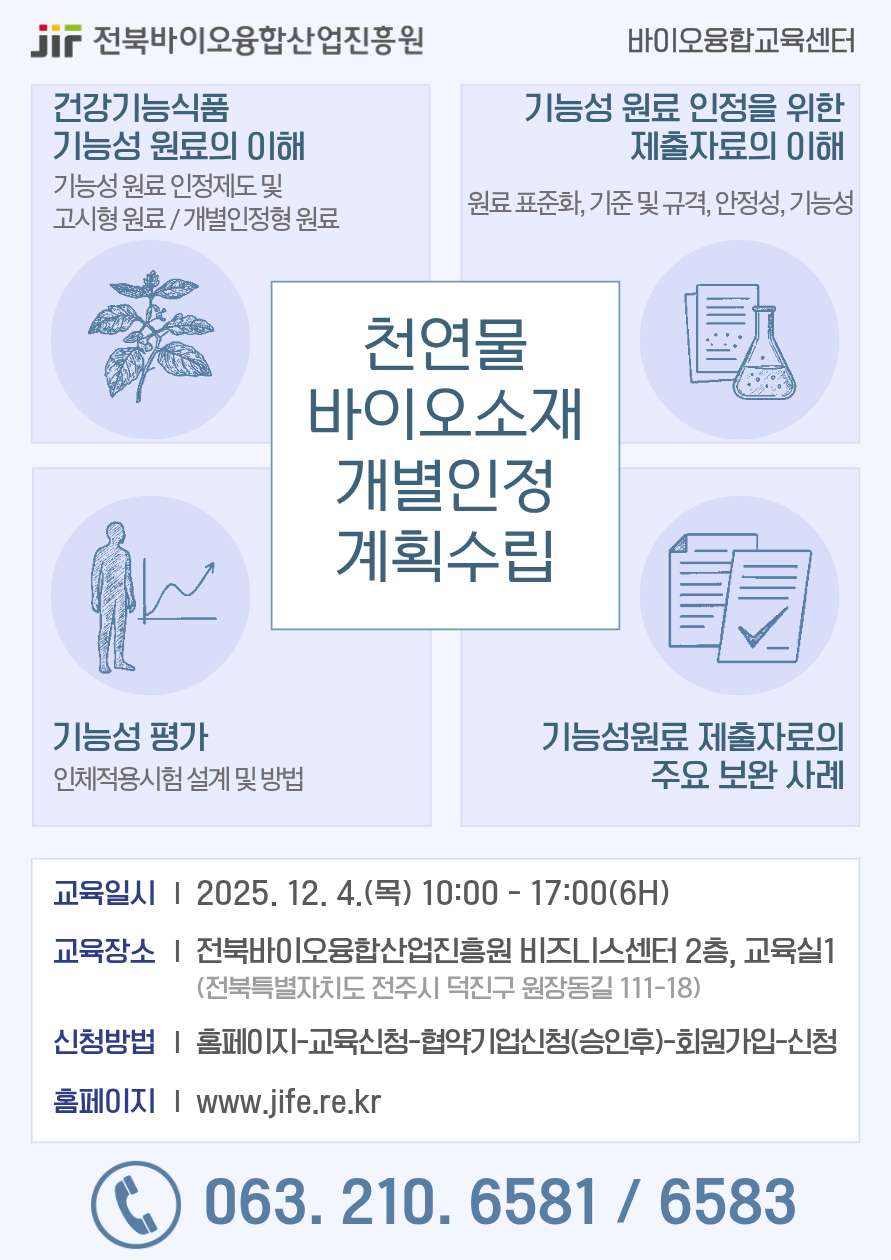 jif 전북바이오융합산업진흥원

바이오융합교육센터

건강기능식품 기능성 원료의 이해

기능성 원료 인정제도 및 고시형 원료 / 개별인정형 원료

기능성 원료 인정을 위한 제출자료의 이해

원료 표준화, 기준 및 규격, 안정성, 기능성

천연물 바이오소재 개별인정 계획수립

기능성 평가

인체적용시험 설계 및 방법

기능성원료 제출자료의 주요 보완 사례

교육일시 | 2025. 12. 4.(목) 10:00 - 17:00(6H)

교육장소 | 전북바이오융합산업진흥원 비즈니스센터 2층, 교육실1
(전북특별자치도 전주시 덕진구 원장동길 111-18)

신청방법 | 홈페이지-교육신청-협약기업신청(승인후)-회원가입-신청

홈페이지 | www.jife.re.kr

063. 210. 6581 / 6583